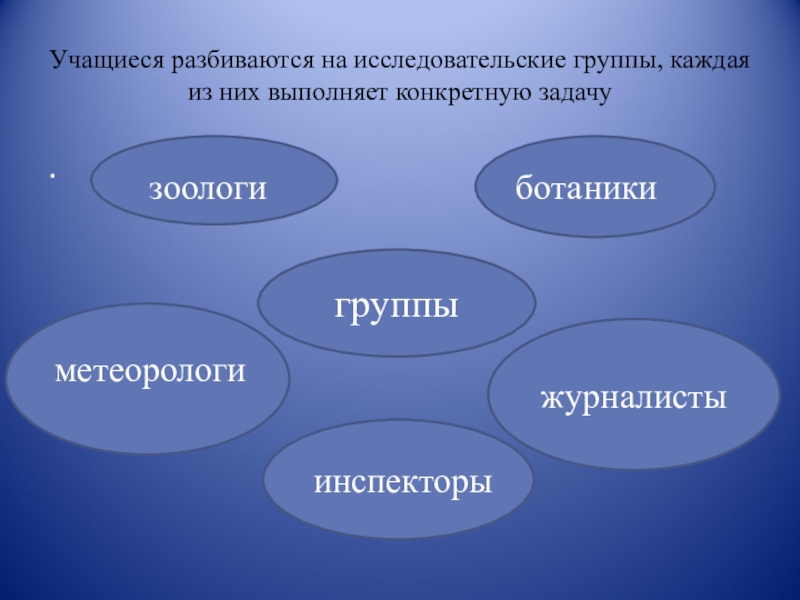 Учащиеся разбиваются на исследовательские группы, каждая из них выполняет конкретную задачу

.

зоологи

ботаники

группы

метеорологи

журналисты

инспекторы